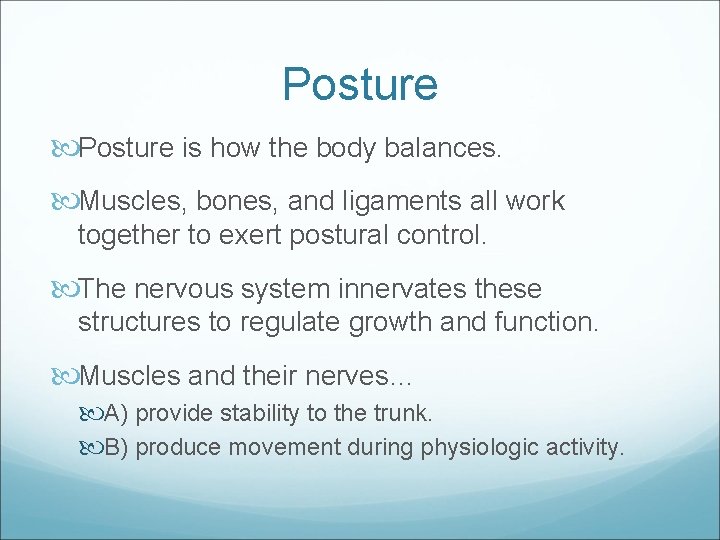 Posture

Posture is how the body balances.

Muscles, bones, and ligaments all work together to exert postural control.

The nervous system innervates these structures to regulate growth and function.

Muscles and their nerves…

A) provide stability to the trunk.

B) produce movement during physiologic activity.